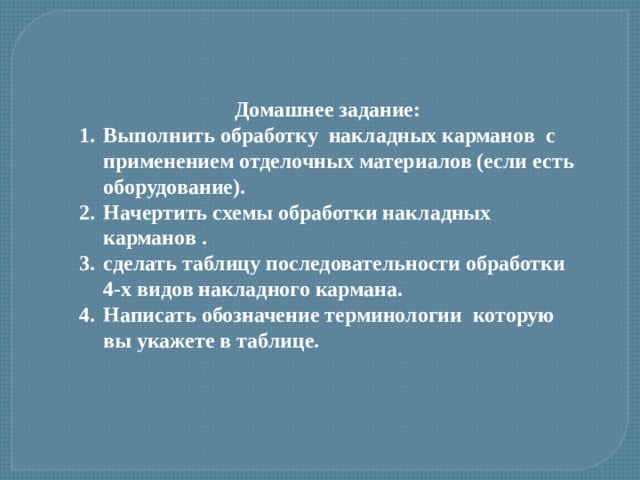 Домашнее задание:

1. Выполнить обработку накладных карманов с применением отделочных материалов (если есть оборудование).
2. Начертить схемы обработки накладных карманов .
3. сделать таблицу последовательности обработки 4-х видов накладного кармана.
4. Написать обозначение терминологии которую вы укажете в таблице.